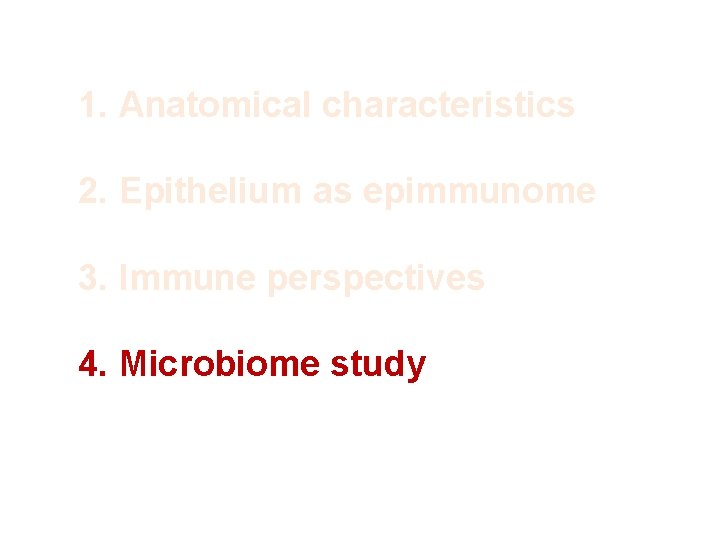 1. Anatomical characteristics

2. Epithelium as epimmunome

3. Immune perspectives

4. Microbiome study